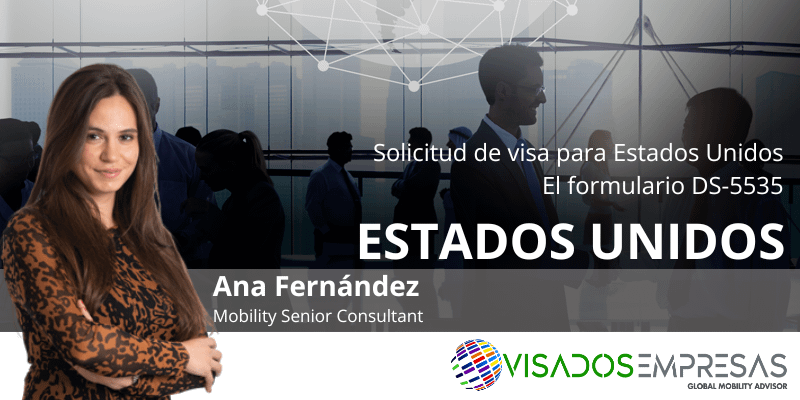 Solicitud de visa para Estados Unidos
El formulario DS-5535

ESTADOS UNIDOS

Ana Fernández
Mobility Senior Consultant

VISADOSEMPRESAS
GLOBAL MOBILITY ADVISOR